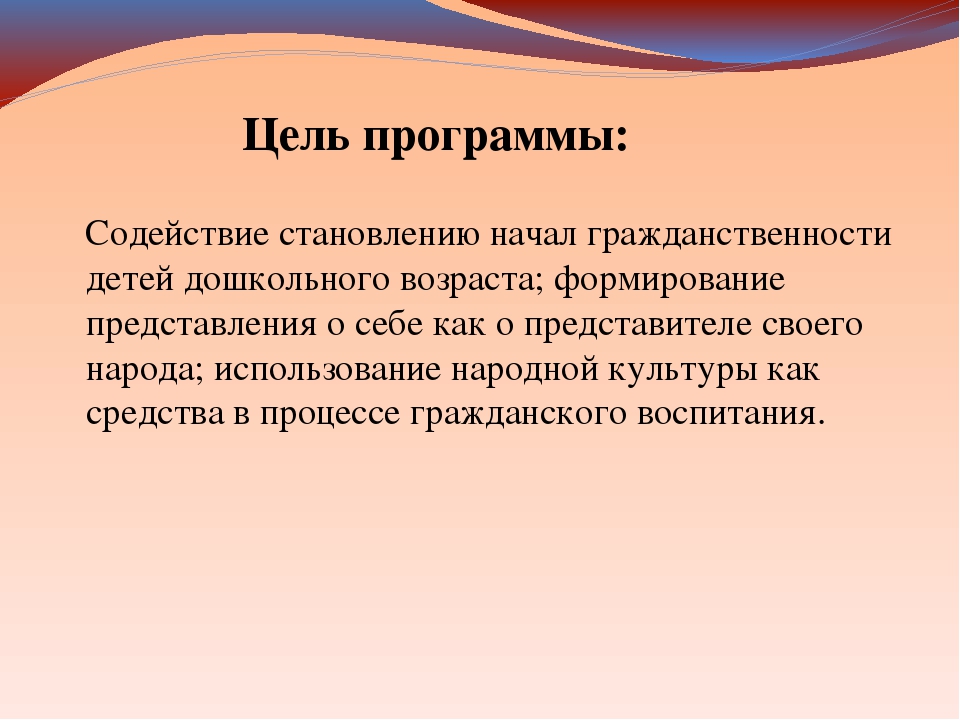 Цель программы:

Содействие становлению начал гражданственности детей дошкольного возраста; формирование представления о себе как о представителе своего народа; использование народной культуры как средства в процессе гражданского воспитания.